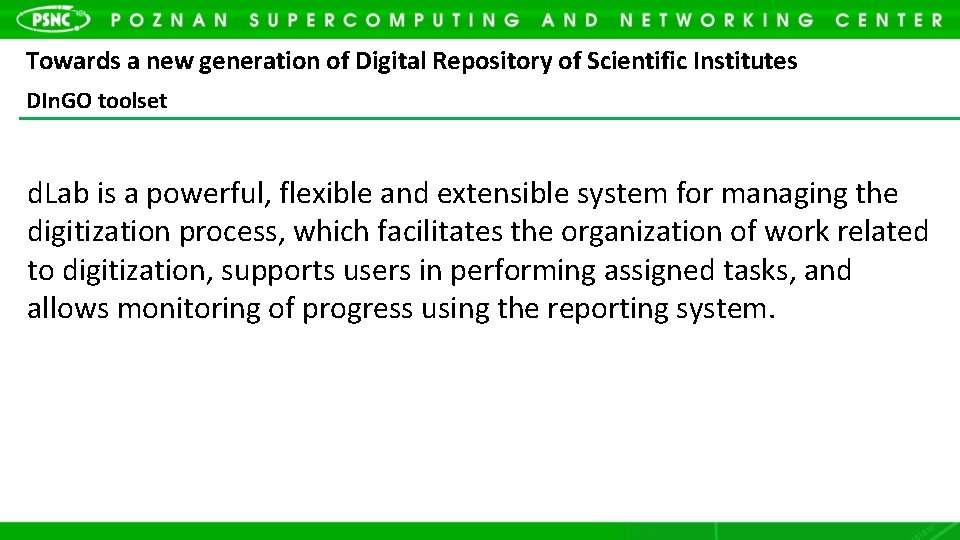 PSNC POZNAN SUPERCOMPUTING AND NETWORKING CENTER

Towards a new generation of Digital Repository of Scientific Institutes

DInGO toolset

dLab is a powerful, flexible and extensible system for managing the digitization process, which facilitates the organization of work related to digitization, supports users in performing assigned tasks, and allows monitoring of progress using the reporting system.